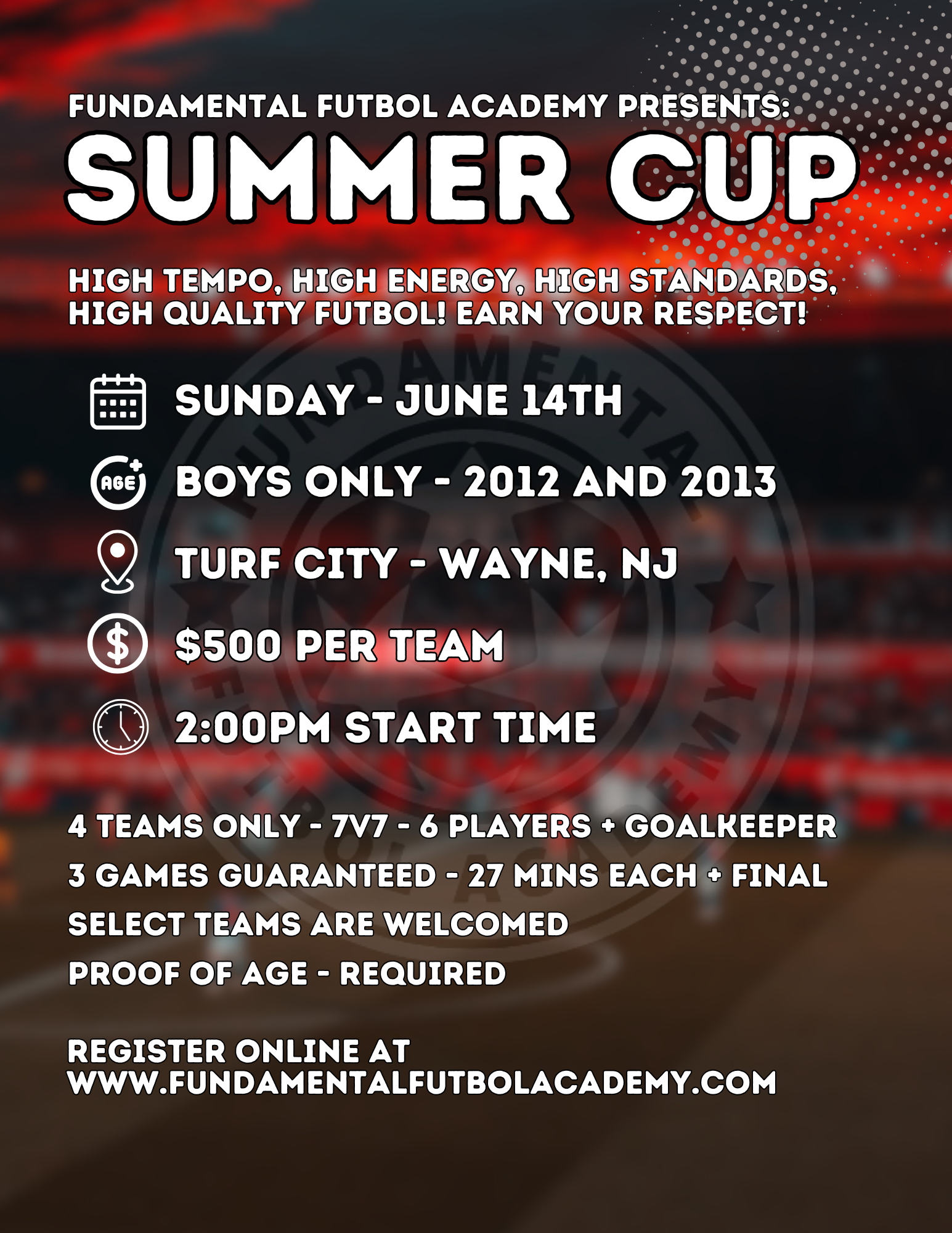 FUNDAMENTAL FUTBOL ACADEMY PRESENTS:
SUMMER CUP

HIGH TEMPO, HIGH ENERGY, HIGH STANDARDS, HIGH QUALITY FUTBOL! EARN YOUR RESPECT!

SUNDAY - JUNE 14TH

AGE

BOYS ONLY - 2012 AND 2013

TURF CITY - WAYNE, NJ

$500 PER TEAM

2:00PM START TIME

4 TEAMS ONLY - 7V7 - 6 PLAYERS + GOALKEEPER
3 GAMES GUARANTEED - 27 MINS EACH + FINAL
SELECT TEAMS ARE WELCOMED
PROOF OF AGE - REQUIRED

REGISTER ONLINE AT
WWW.FUNDAMENTALFUTBOLACADEMY.COM